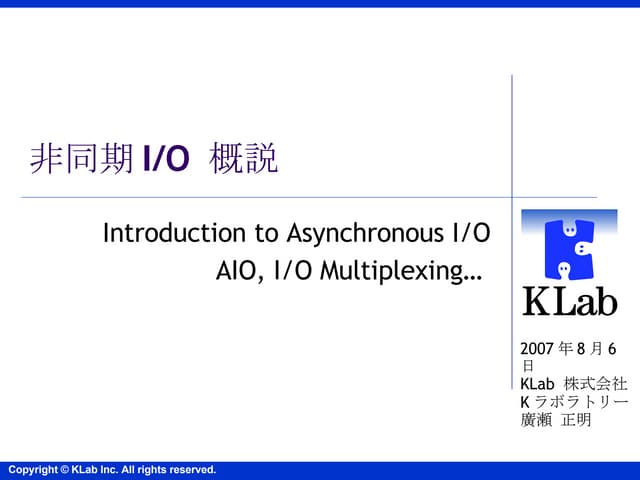 非同期 I/O 概説

Introduction to Asynchronous I/O
AIO, I/O Multiplexing…

KLab

2007 年 8 月 6 日
KLab 株式会社
K ラボラトリー
廣瀬 正明

Copyright © KLab Inc. All rights reserved.